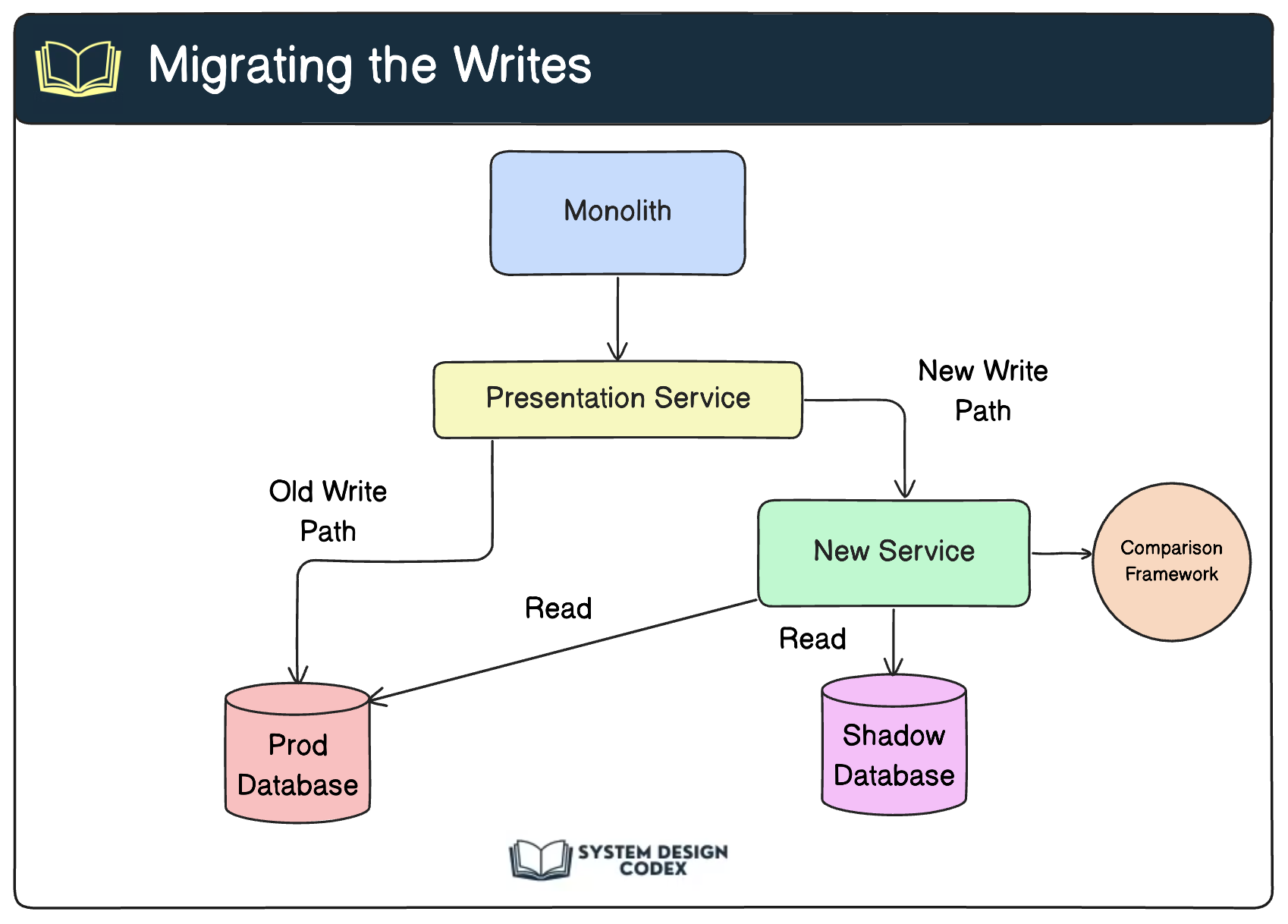 Migrating the Writes

Monolith

Presentation Service

New Write Path

Old Write Path

New Service

Comparison Framework

Read

Read

Prod Database

Shadow Database

SYSTEM DESIGN CODEX